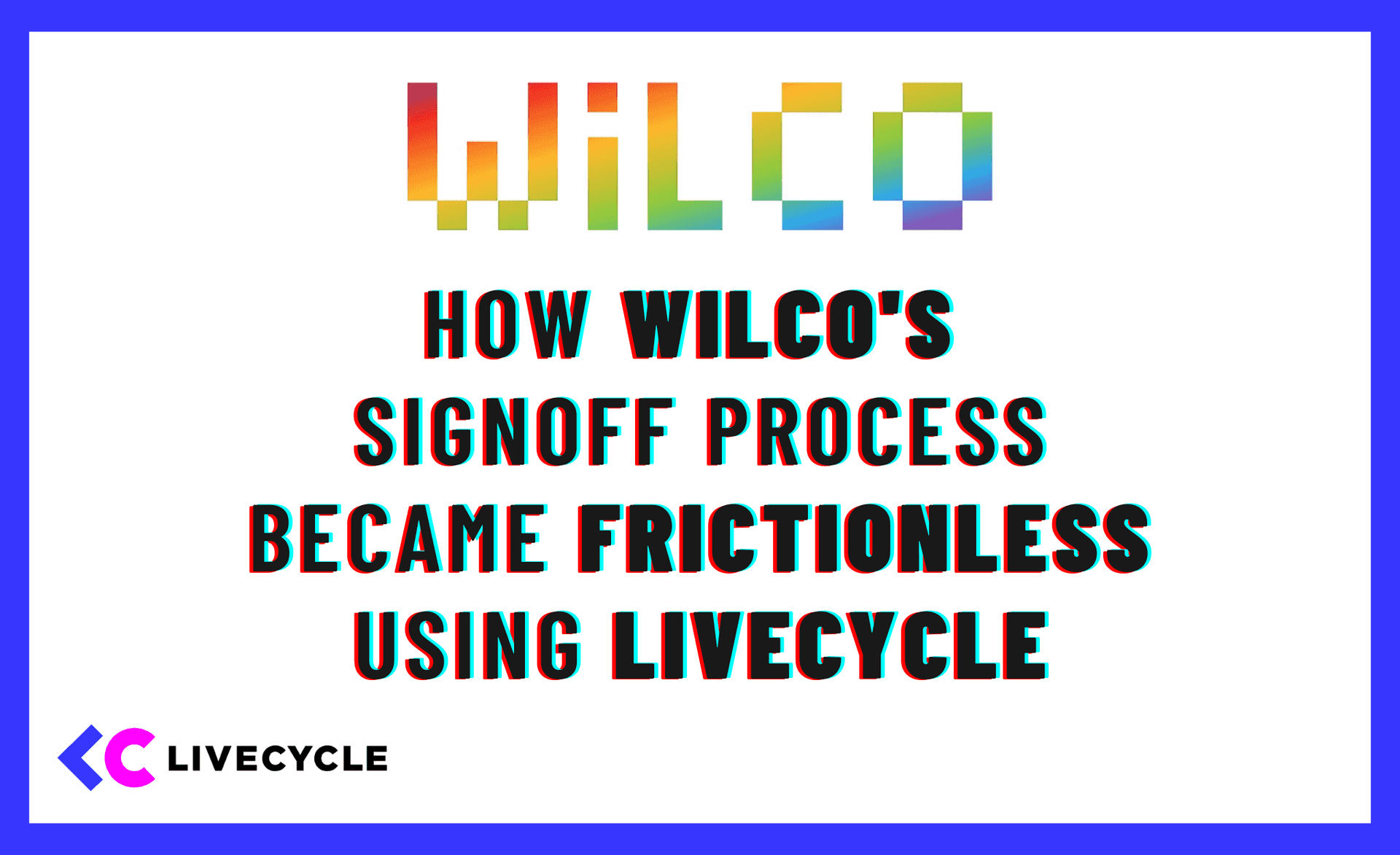 WiLCO

HOW WILCO'S SIGNOFF PROCESS BECAME FRICTIONLESS USING LIVECYCLE

LIVECYCLE